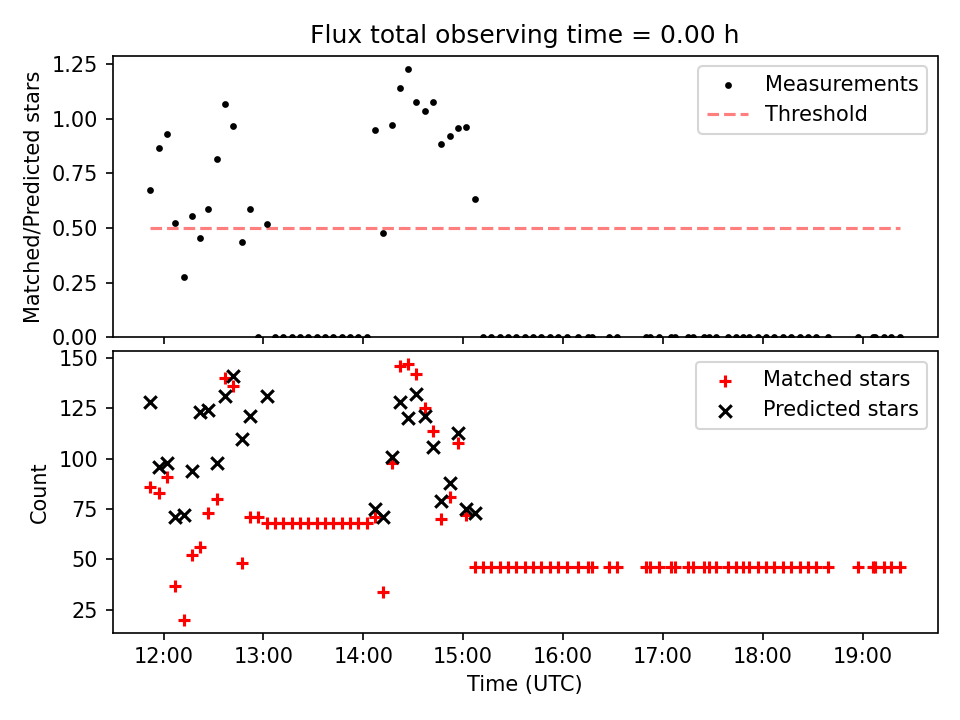 Flux total observing time = 0.00 h

Matched/Predicted stars

1.25
1.00
0.75
0.50
0.25
0.00

Measurements
Threshold

Count

150
125
100
75
50
25

Matched stars
Predicted stars

12:00
13:00
14:00
15:00
16:00
17:00
18:00
19:00

Time (UTC)